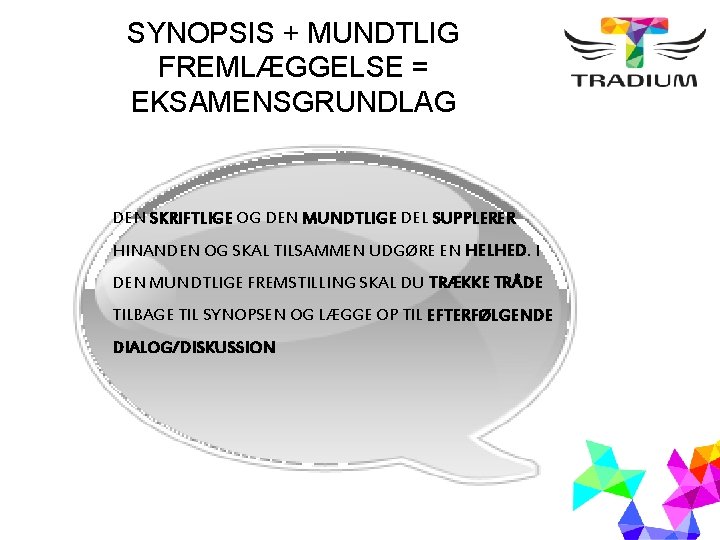 SYNOPSIS + MUNDTLIG FREMLÆGGELSE = EKSAMENSGRUNDLAG

TRADIUM

DEN SKRIFTLIGE OG DEN MUNDTLIGE DEL SUPPLERER HINANDEN OG SKAL TILSAMMEN UDGØRE EN HELHED. I DEN MUNDTLIGE FREMSTILLING SKAL DU TRÆKKE TRÅDE TILBAGE TIL SYNOPSEN OG LÆGGE OP TIL EFTERFØLGENDE DIALOG/DISKUSSION